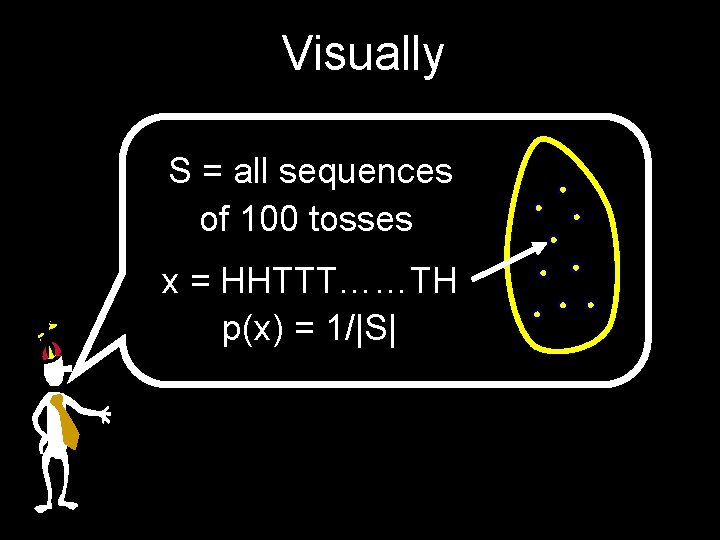 Visually

S = all sequences of 100 tosses

x = HHTTT……TH

p(x) = 1/|S|